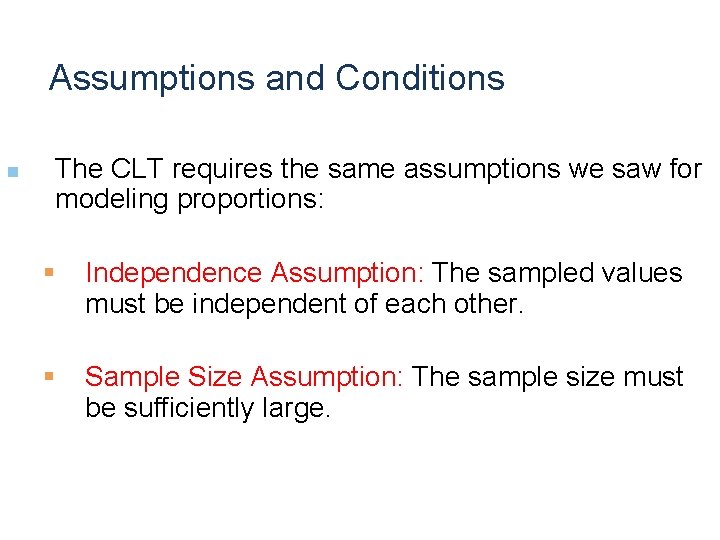 Assumptions and Conditions

The CLT requires the same assumptions we saw for modeling proportions:

Independence Assumption: The sampled values must be independent of each other.

Sample Size Assumption: The sample size must be sufficiently large.